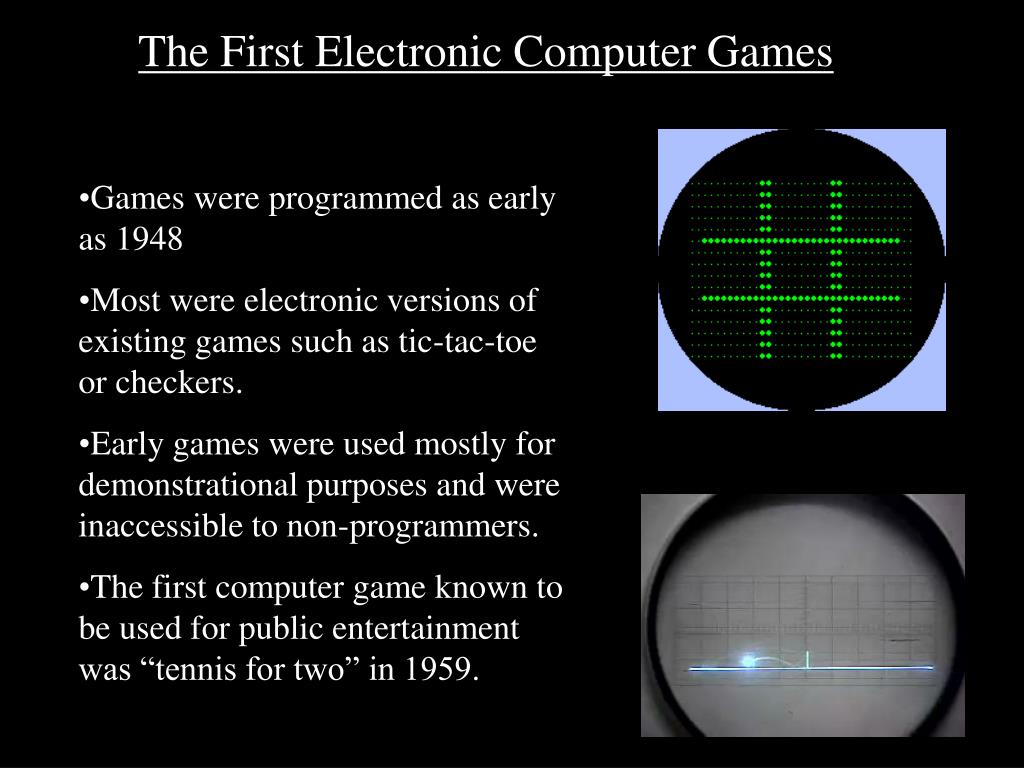 The First Electronic Computer Games

•Games were programmed as early as 1948

•Most were electronic versions of existing games such as tic-tac-toe or checkers.

•Early games were used mostly for demonstrational purposes and were inaccessible to non-programmers.

•The first computer game known to be used for public entertainment was “tennis for two” in 1959.